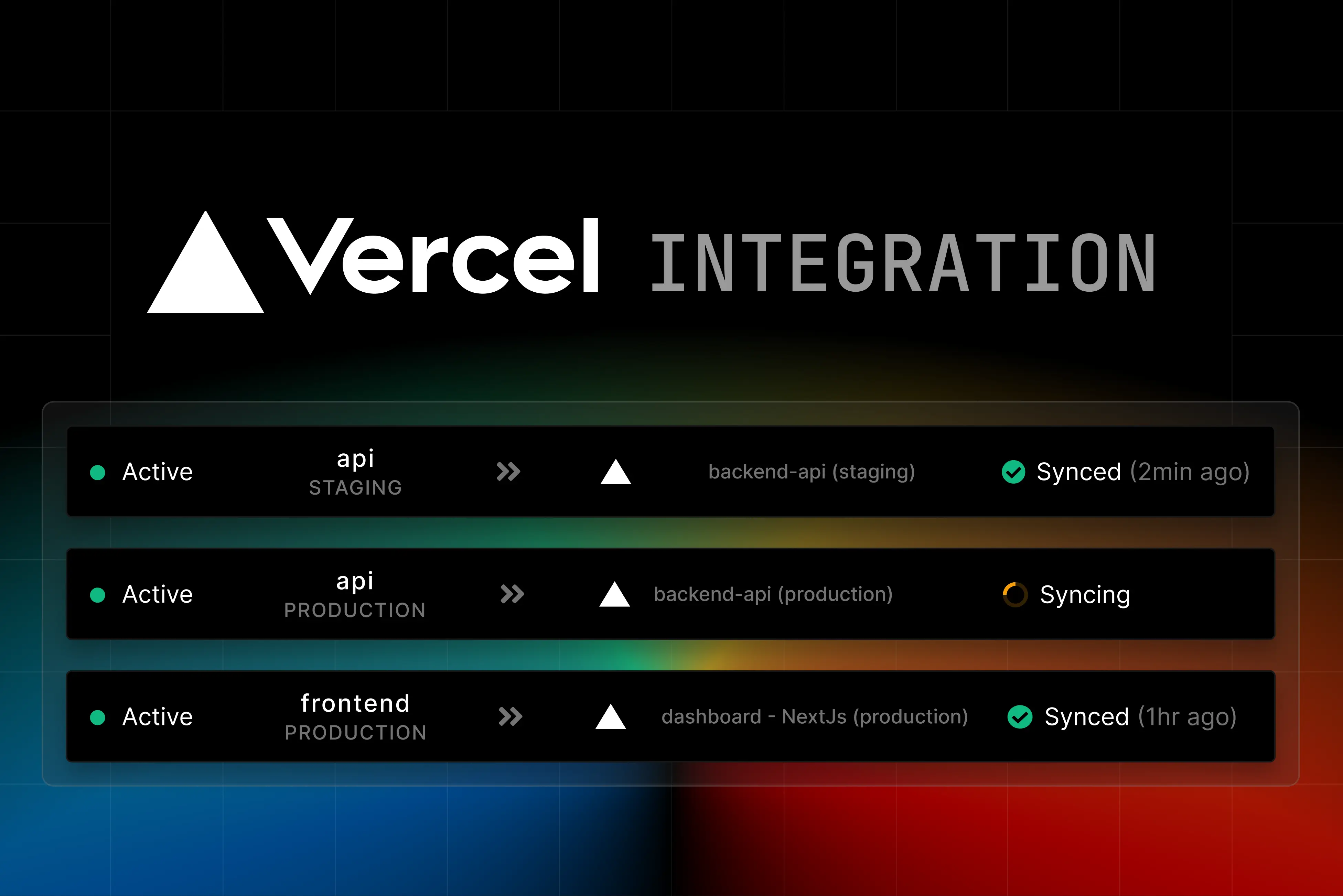 Vercel INTEGRATION

Active api STAGING backend-api (staging) Synced (2min ago)

Active api PRODUCTION backend-api (production) Syncing

Active frontend PRODUCTION dashboard - NextJs (production) Synced (1hr ago)